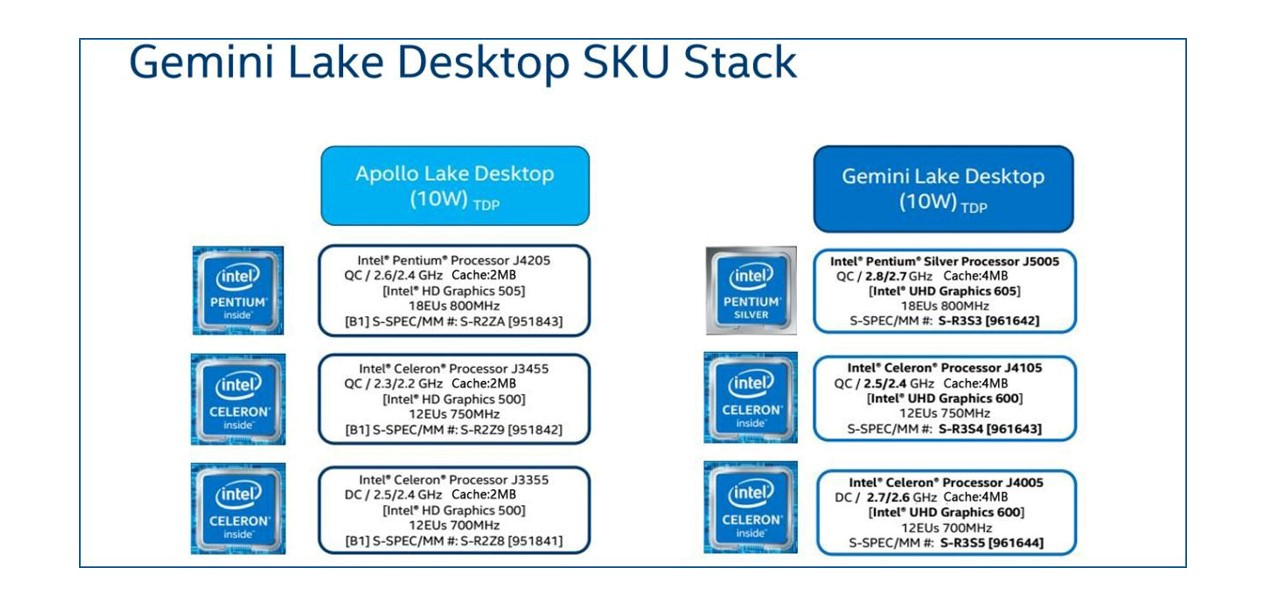 Gemini Lake Desktop SKU Stack

Apollo Lake Desktop
(10W) TDP

intel
PENTIUM
inside

Intel® Pentium® Processor J4205
QC / 2.6/2.4 GHz Cache:2MB
[Intel® HD Graphics 505]
18EUs 800MHz
[B1] S-SPEC/MM #: S-R2ZA [951843]

intel
CELERON
inside

Intel® Celeron® Processor J3455
QC / 2.3/2.2 GHz Cache:2MB
[Intel® HD Graphics 500]
12EUs 750MHz
[B1] S-SPEC/MM #: S-R2Z9 [951842]

intel
CELERON
inside

Intel® Celeron® Processor J3355
DC / 2.5/2.4 GHz Cache:2MB
[Intel® HD Graphics 500]
12EUs 700MHz
[B1] S-SPEC/MM #: S-R2Z8 [951841]

Gemini Lake Desktop
(10W) TDP

intel
PENTIUM
SILVER

Intel® Pentium® Silver Processor J5005
QC / 2.8/2.7 GHz Cache:4MB
[Intel® UHD Graphics 605]
18EUs 800MHz
S-SPEC/MM #: S-R3S3 [961642]

intel
CELERON
inside

Intel® Celeron® Processor J4105
QC / 2.5/2.4 GHz Cache:4MB
[Intel® UHD Graphics 600]
12EUs 750MHz
S-SPEC/MM #: S-R3S4 [961643]

intel
CELERON
inside

Intel® Celeron® Processor J4005
DC / 2.7/2.6 GHz Cache:4MB
[Intel® UHD Graphics 600]
12EUs 700MHz
S-SPEC/MM #: S-R3S5 [961644]